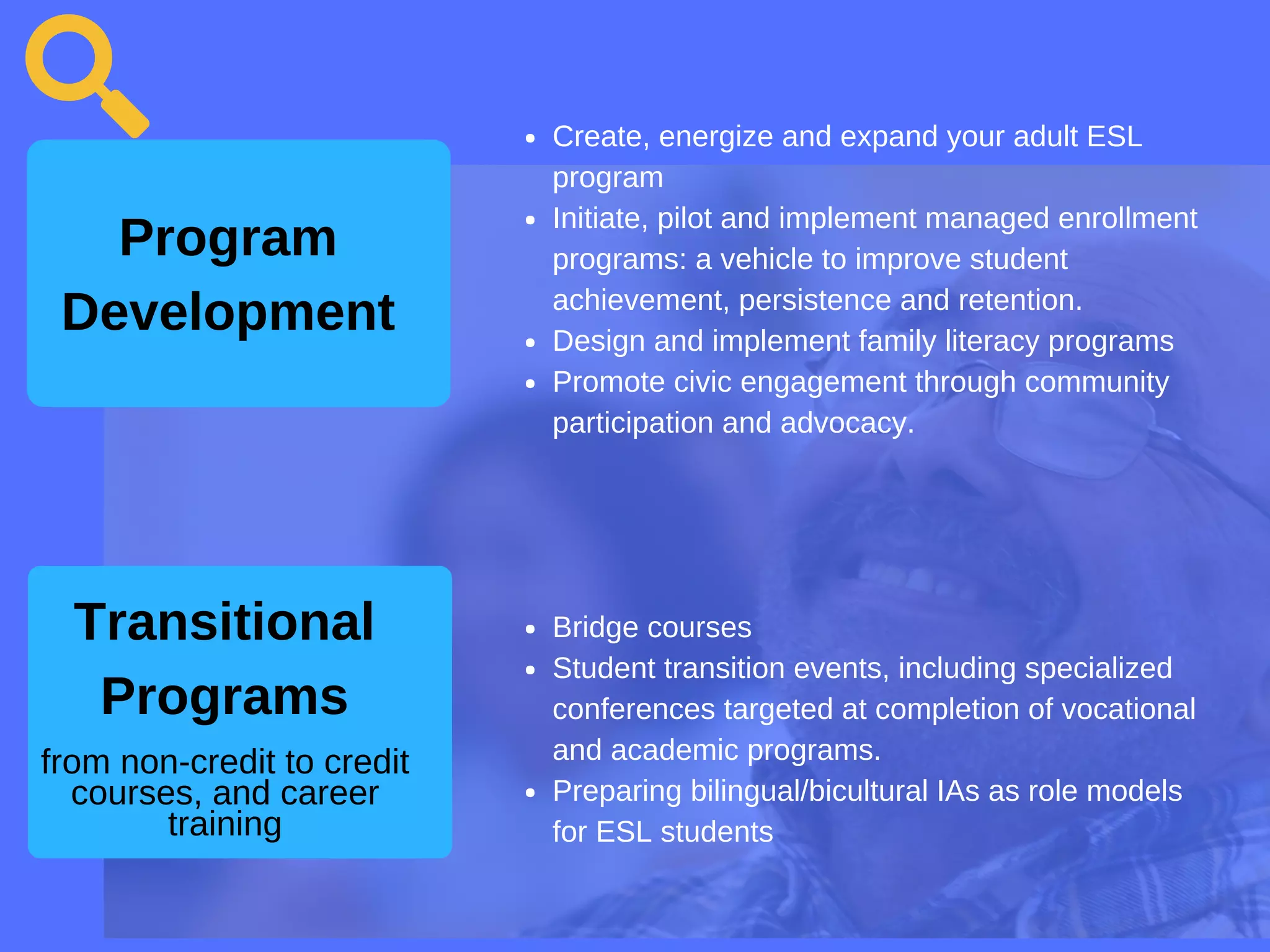 Program Development

- Create, energize and expand your adult ESL program
- Initiate, pilot and implement managed enrollment programs: a vehicle to improve student achievement, persistence and retention.
- Design and implement family literacy programs
- Promote civic engagement through community participation and advocacy.

Transitional Programs

from non-credit to credit courses, and career training

- Bridge courses
- Student transition events, including specialized conferences targeted at completion of vocational and academic programs.
- Preparing bilingual/bicultural IAs as role models for ESL students